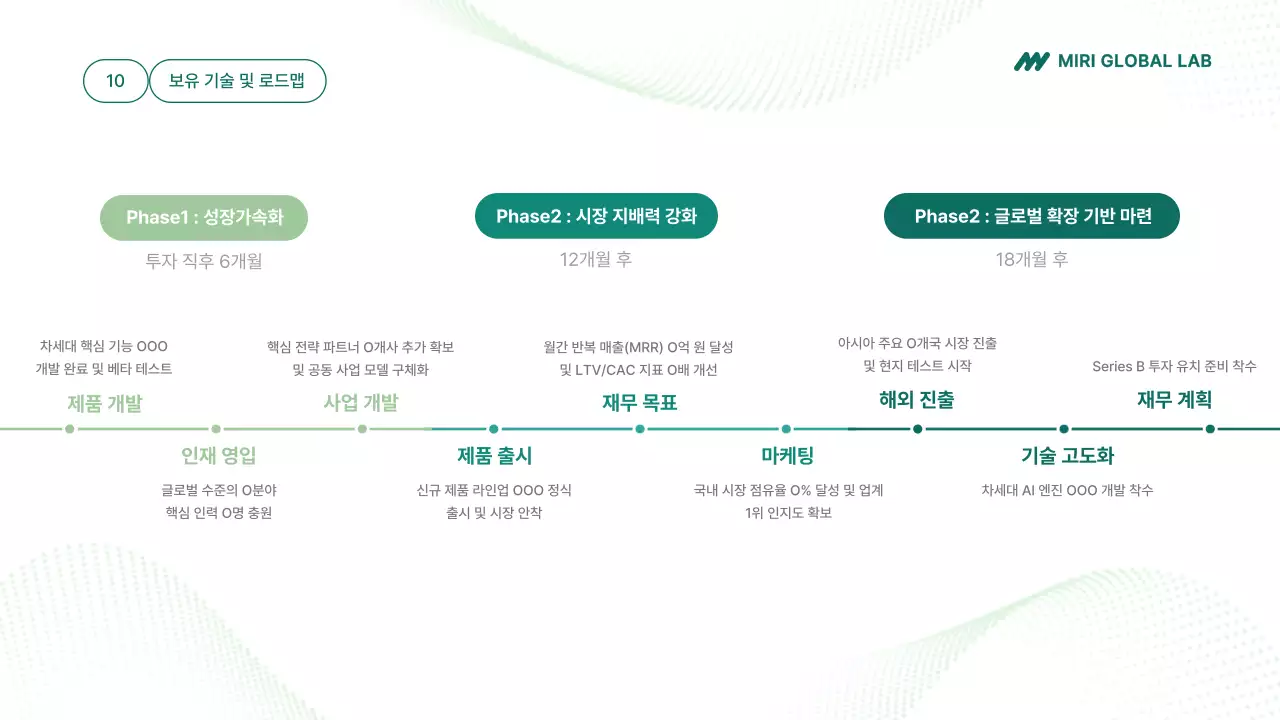 10 보유 기술 및 로드맵

MIRI GLOBAL LAB

Phase1 : 성장가속화
투자 직후 6개월

Phase2 : 시장 지배력 강화
12개월 후

Phase2 : 글로벌 확장 기반 마련
18개월 후

차세대 핵심 기능 OOO 개발 완료 및 베타 테스트
제품 개발

인재 영입
글로벌 수준의 O분야 핵심 인력 O명 충원

핵심 전략 파트너 O개사 추가 확보 및 공동 사업 모델 구체화
사업 개발

제품 출시
신규 제품 라인업 OOO 정식 출시 및 시장 안착

월간 반복 매출(MRR) O억 원 달성 및 LTV/CAC 지표 O배 개선
재무 목표

마케팅
국내 시장 점유율 O% 달성 및 업계 1위 인지도 확보

아시아 주요 O개국 시장 진출 및 현지 테스트 시작
해외 진출

기술 고도화
차세대 AI 엔진 OOO 개발 착수

Series B 투자 유치 준비 착수
재무 계획